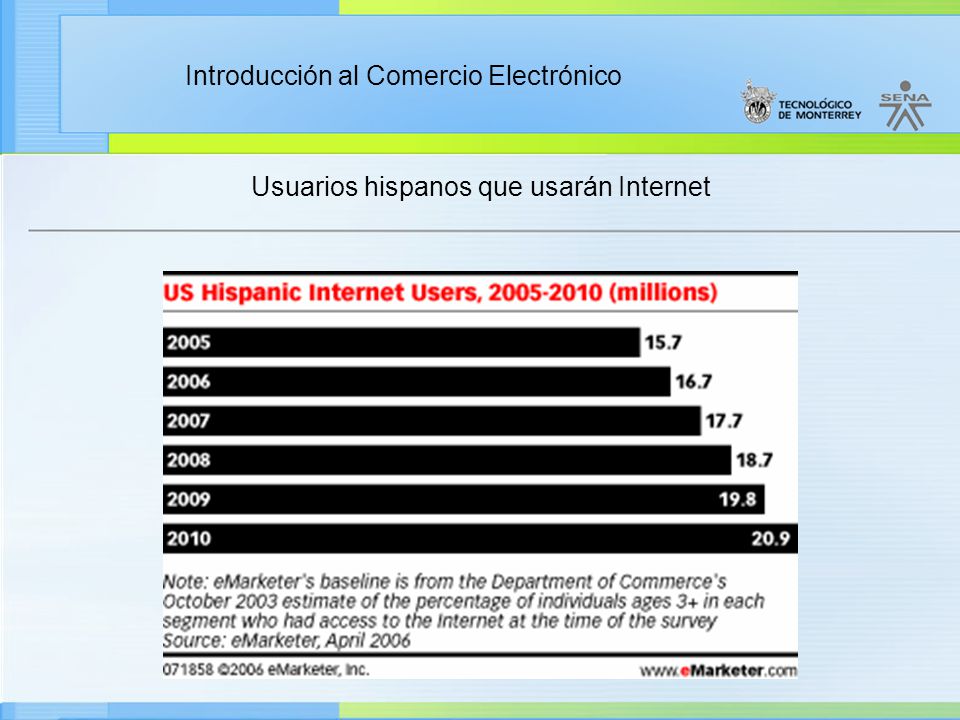 Introducción al Comercio Electrónico

TECNOLÓGICO DE MONTERREY

SENA

Usuarios hispanos que usarán Internet

US Hispanic Internet Users, 2005-2010 (millions)

2005 15.7
2006 16.7
2007 17.7
2008 18.7
2009 19.8
2010 20.9

Note: eMarketer's baseline is from the Department of Commerce's October 2003 estimate of the percentage of individuals ages 3+ in each segment who had access to the Internet at the time of the survey
Source: eMarketer, April 2006

071858 ©2006 eMarketer, Inc.

www.eMarketer.com